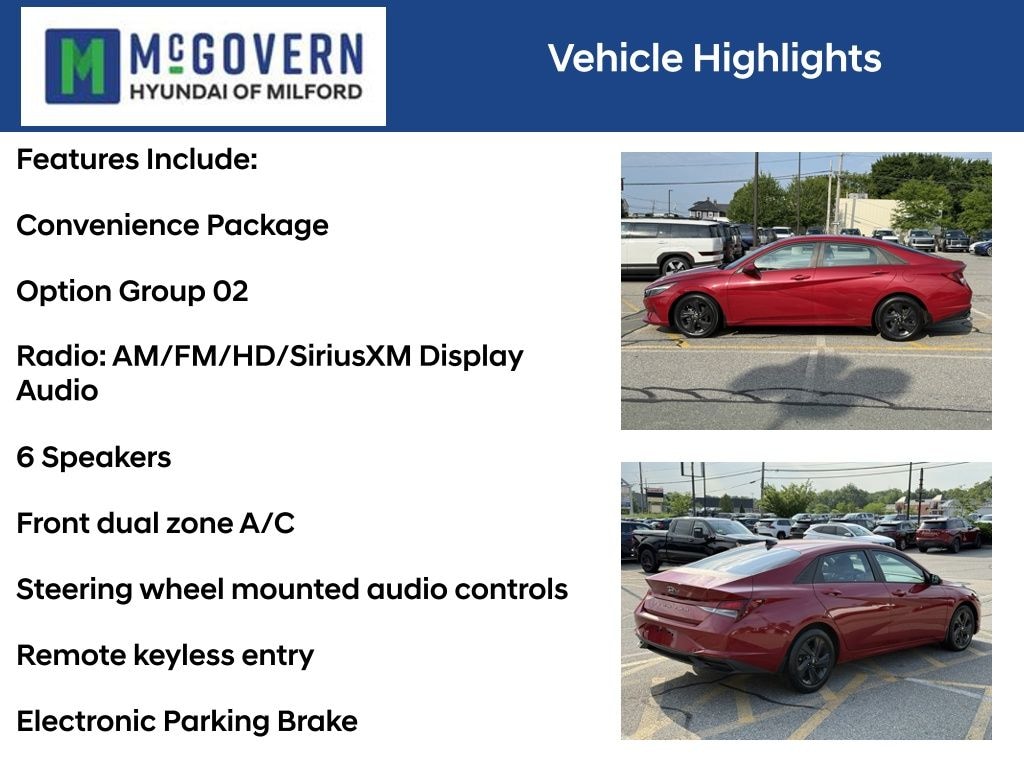 M McGOVERN HYUNDAI OF MILFORD

Vehicle Highlights

Features Include:

Convenience Package

Option Group 02

Radio: AM/FM/HD/SiriusXM Display Audio

6 Speakers

Front dual zone A/C

Steering wheel mounted audio controls

Remote keyless entry

Electronic Parking Brake